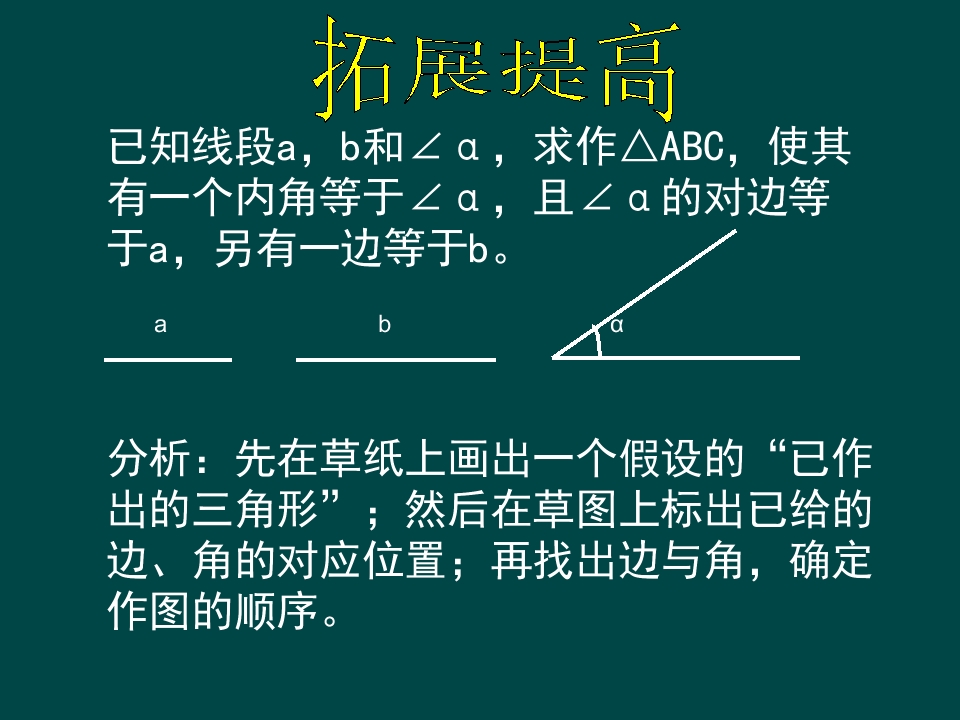 拓展提高

已知线段a，b和∠α，求作△ABC，使其有一个内角等于∠α，且∠α的对边等于a，另有一边等于b。

a

b

α

分析：先在草纸上画出一个假设的“已作出的三角形”；然后在草图上标出已给的边、角的对应位置；再找出边与角，确定作图的顺序。